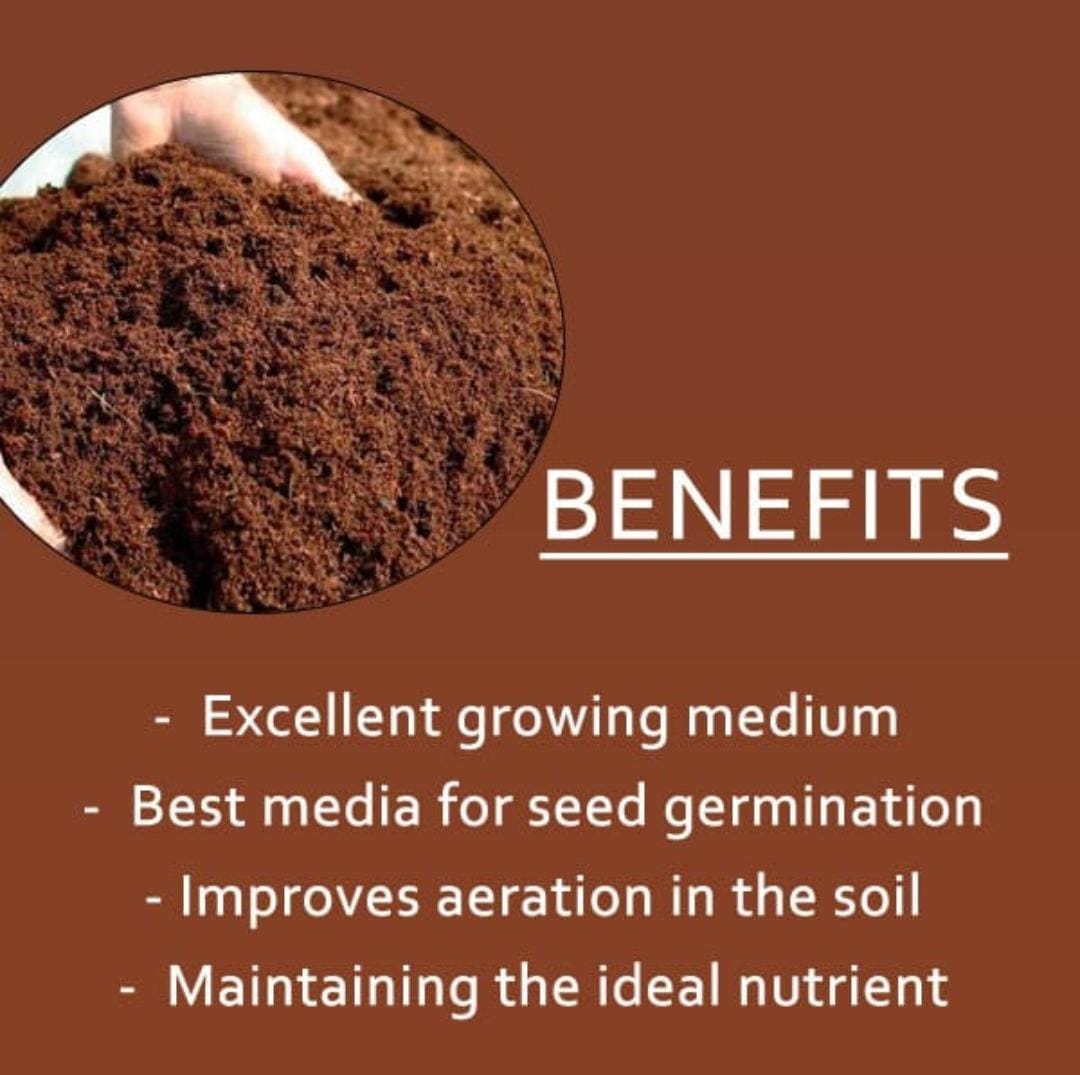 BENEFITS

- Excellent growing medium
- Best media for seed germination
- Improves aeration in the soil
- Maintaining the ideal nutrient